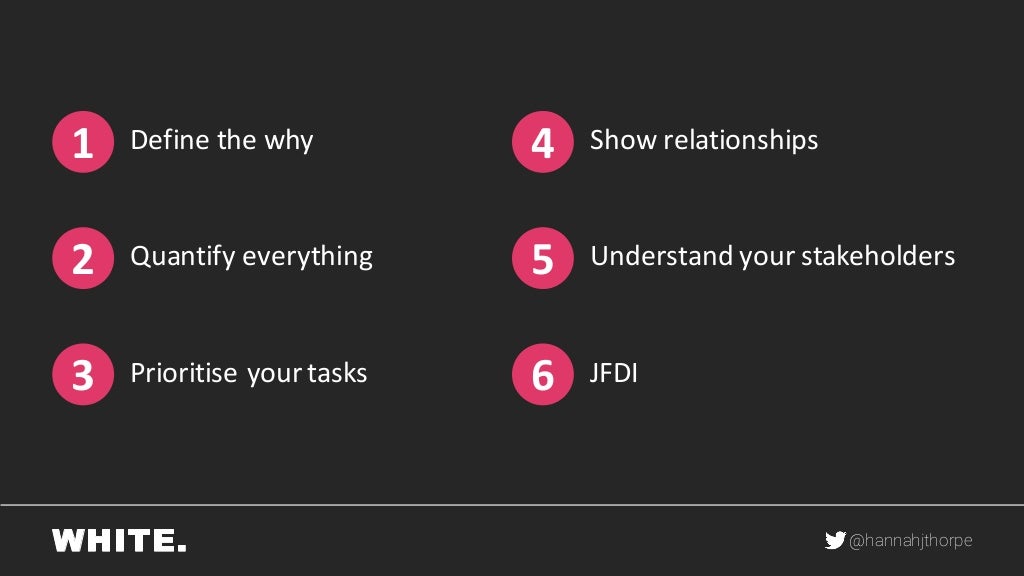 1 Define the why

2 Quantify everything

3 Prioritise your tasks

4 Show relationships

5 Understand your stakeholders

6 JFDI

WHITE.

@hannahjthorpe